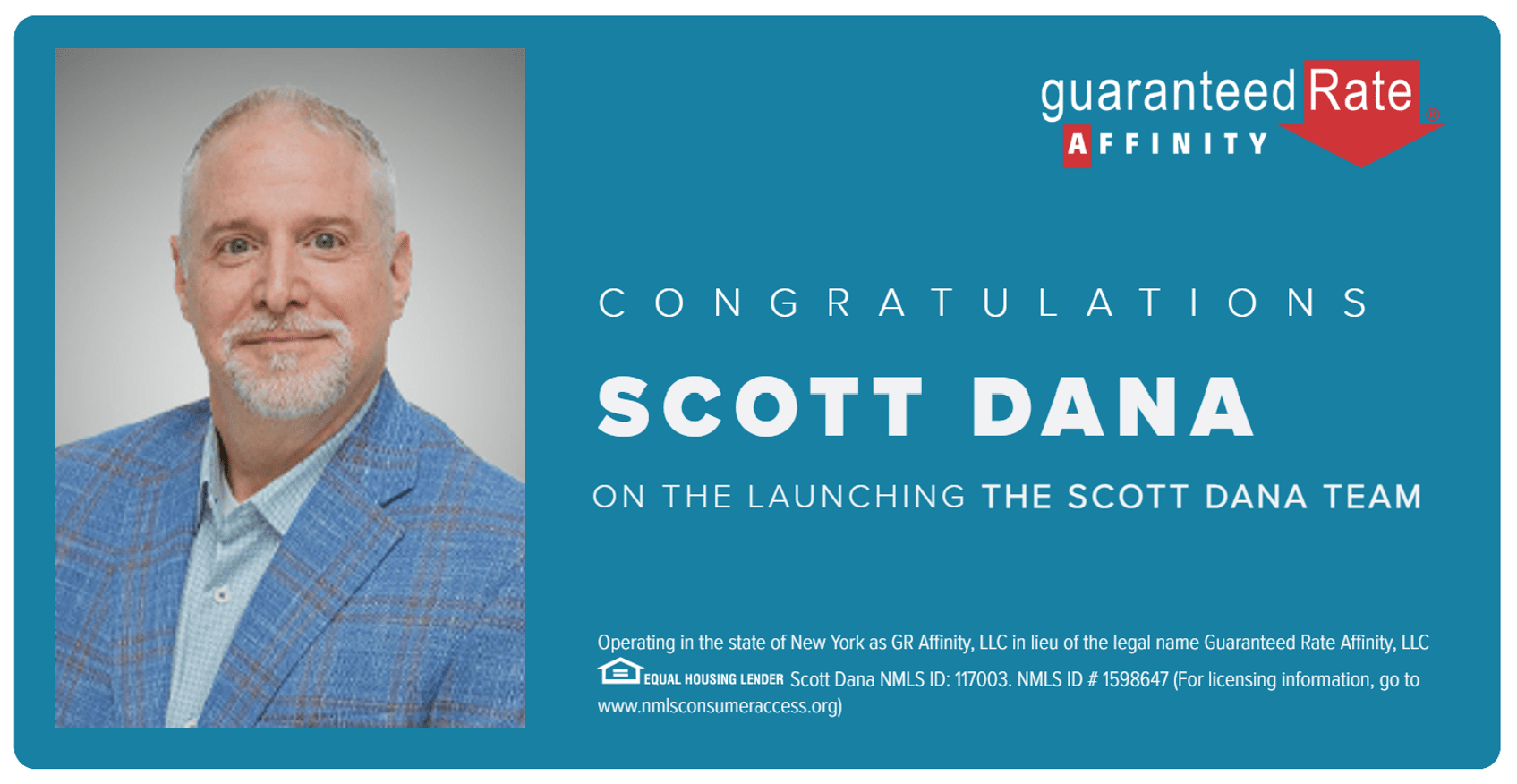 guaranteed Rate®
AFFINITY

CONGRATULATIONS

SCOTT DANA

ON THE LAUNCHING THE SCOTT DANA TEAM

Operating in the state of New York as GR Affinity, LLC in lieu of the legal name Guaranteed Rate Affinity, LLC
EQUAL HOUSING LENDER Scott Dana NMLS ID: 117003. NMLS ID # 1598647 (For licensing information, go to www.nmlsconsumeraccess.org)